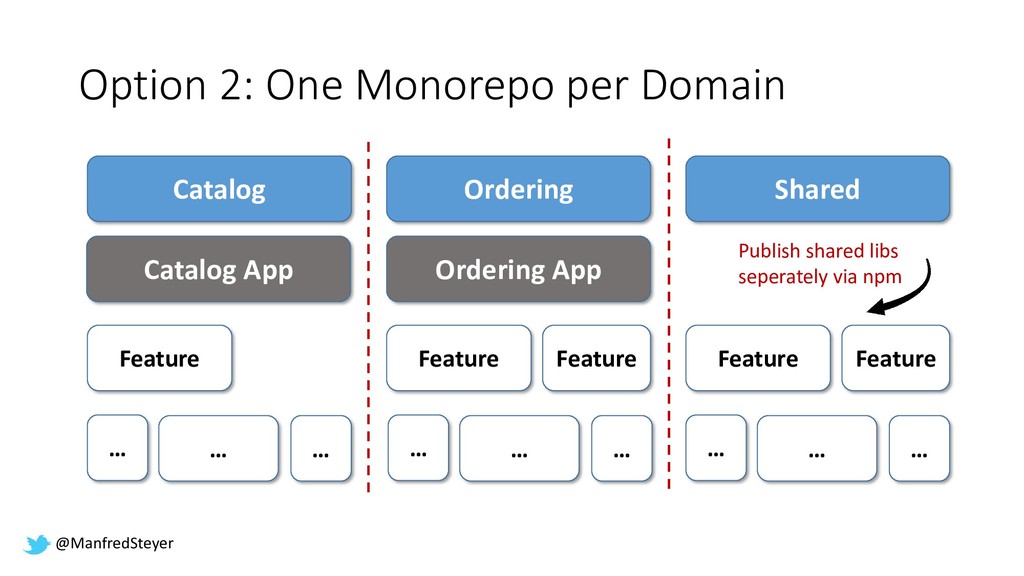 Option 2: One Monorepo per Domain

Catalog

Catalog App

Feature

… … …

Ordering

Ordering App

Feature Feature

… … …

Shared

Publish shared libs seperately via npm

Feature Feature

… … …

@ManfredSteyer